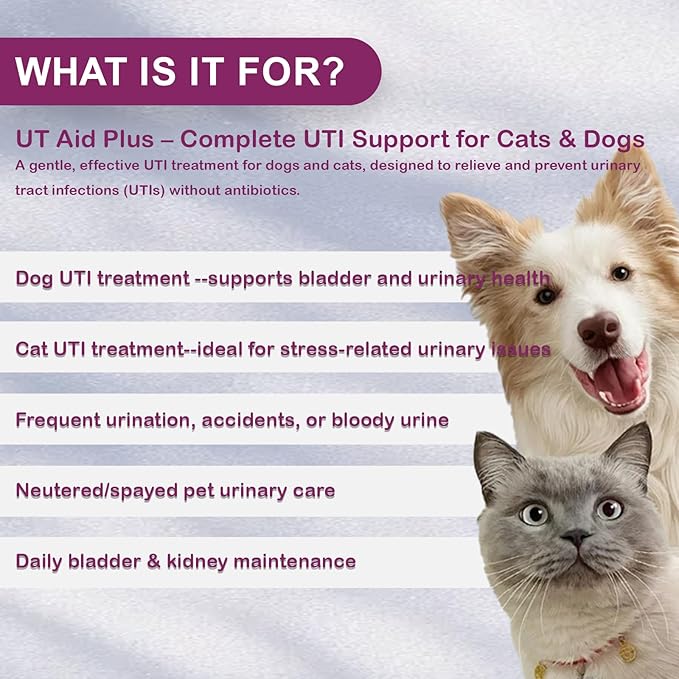 WHAT IS IT FOR?

UT Aid Plus – Complete UTI Support for Cats & Dogs
A gentle, effective UTI treatment for dogs and cats, designed to relieve and prevent urinary tract infections (UTIs) without antibiotics.

Dog UTI treatment --supports bladder and urinary health

Cat UTI treatment--ideal for stress-related urinary issues

Frequent urination, accidents, or bloody urine

Neutered/spayed pet urinary care

Daily bladder & kidney maintenance